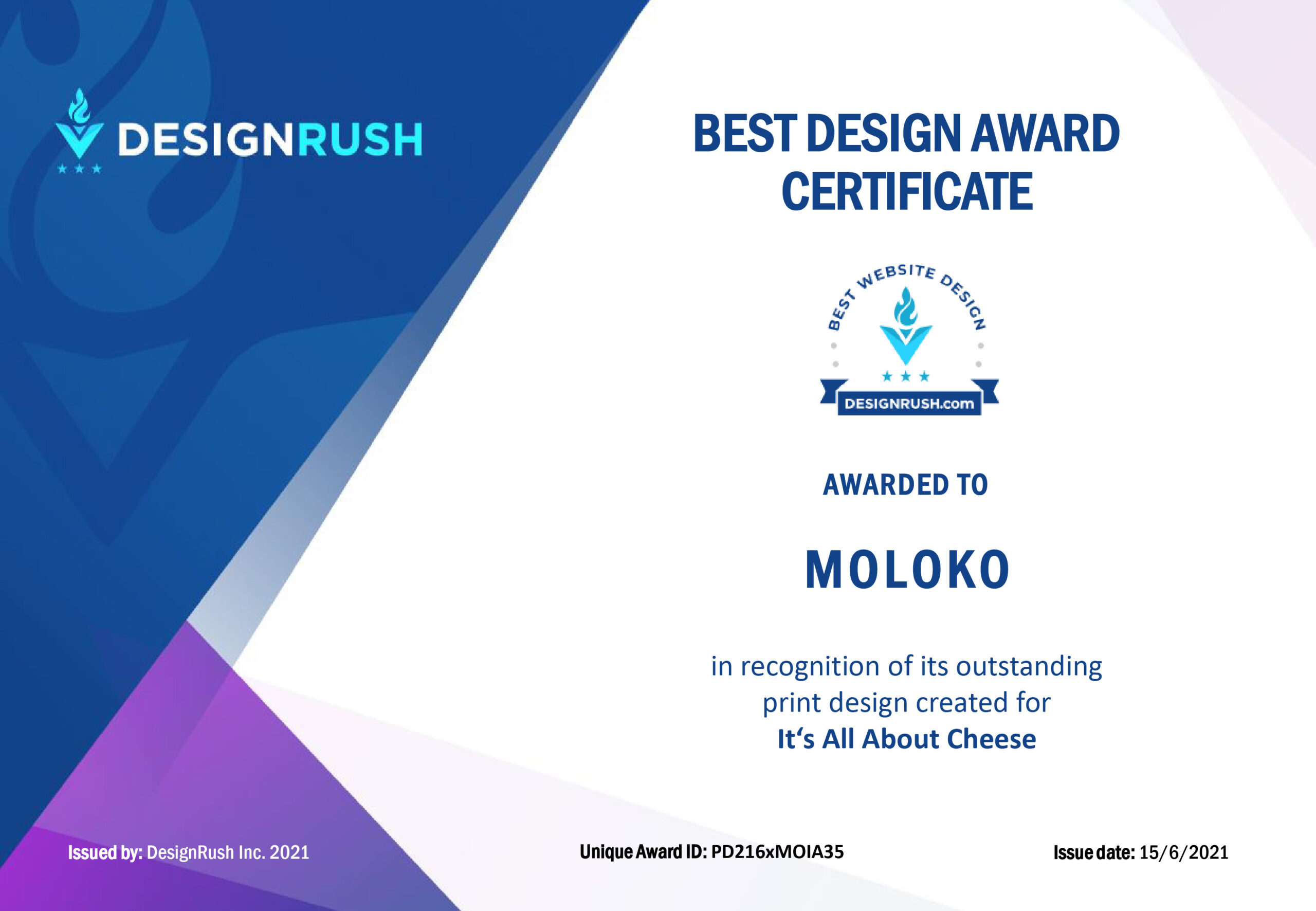 DESIGNRUSH

BEST DESIGN AWARD CERTIFICATE

BEST WEBSITE DESIGN
DESIGNRUSH.com

AWARDED TO

MOLOKO

in recognition of its outstanding print design created for
It‘s All About Cheese

Issued by: DesignRush Inc. 2021

Unique Award ID: PD216xMOIA35

Issue date: 15/6/2021